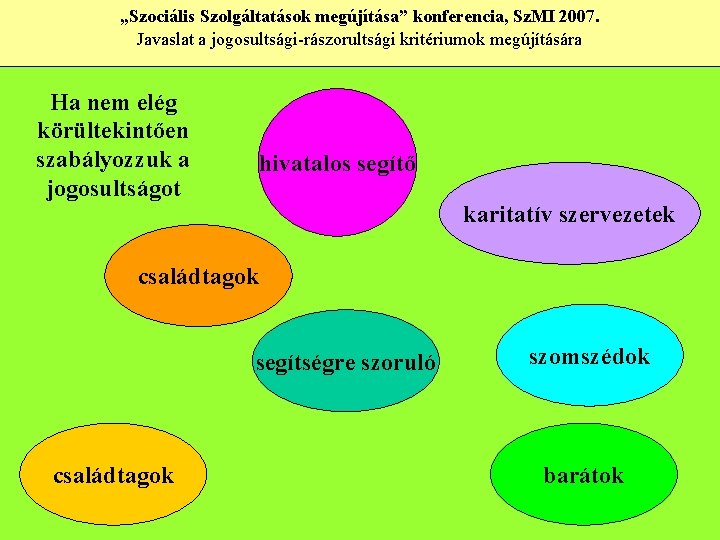 „Szociális Szolgáltatások megújítása” konferencia, SzMI 2007.
Javaslat a jogosultsági-rászorultsági kritériumok megújítására

Ha nem elég körültekintően szabályozzuk a jogosultságot

hivatalos segítő

karitatív szervezetek

családtagok

segítségre szoruló

szomszédok

családtagok

barátok